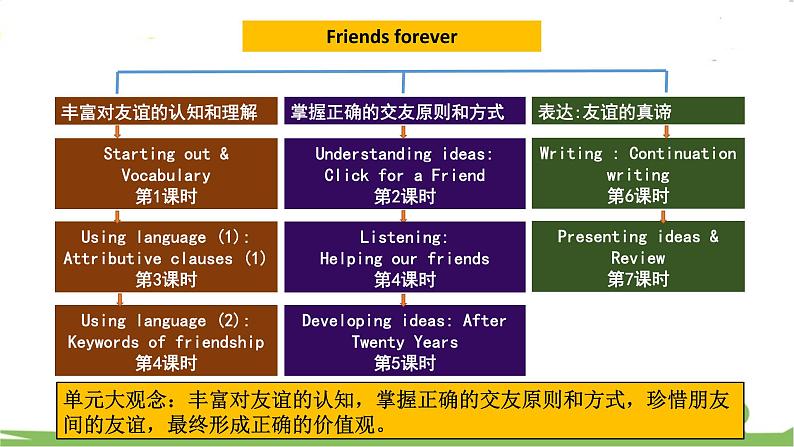 Friends forever

丰富对友谊的认知和理解

Starting out & Vocabulary
第1课时

Using language (1): Attributive clauses (1)
第3课时

Using language (2): Keywords of friendship
第4课时

掌握正确的交友原则和方式

Understanding ideas: Click for a Friend
第2课时

Listening: Helping our friends
第4课时

Developing ideas: After Twenty Years
第5课时

表达:友谊的真谛

Writing : Continuation writing
第6课时

Presenting ideas & Review
第7课时

单元大观念：丰富对友谊的认知，掌握正确的交友原则和方式，珍惜朋友间的友谊，最终形成正确的价值观。